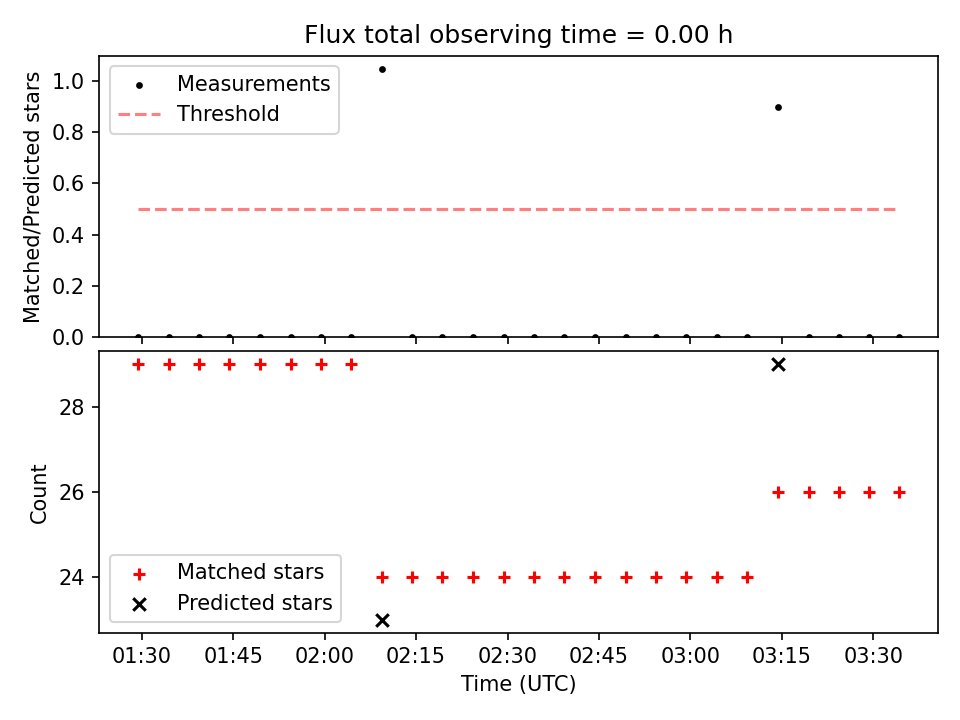 Flux total observing time = 0.00 h

Matched/Predicted stars

1.0
0.8
0.6
0.4
0.2
0.0

Measurements
Threshold

Count

28
26
24

Matched stars
Predicted stars

01:30
01:45
02:00
02:15
02:30
02:45
03:00
03:15
03:30

Time (UTC)